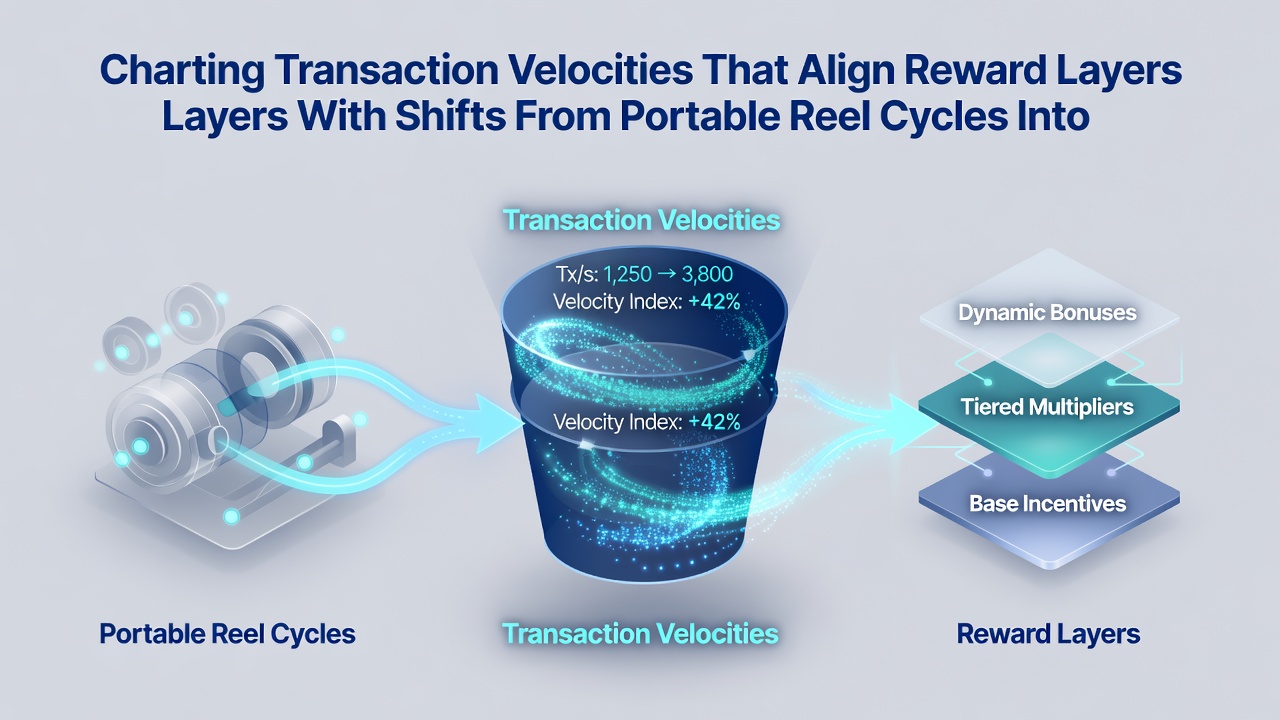 Charting Transaction Velocities That Align Reward Layers Layers With Shifts From Portable Reel Cycles Into

Transaction Velocities

Tx/s: 1,250 → 3,800
Velocity Index: +42%

Velocity Index: +42%

Dynamic Bonuses

Tiered Multipliers

Base Incentives

Portable Reel Cycles

Transaction Velocities

Reward Layers